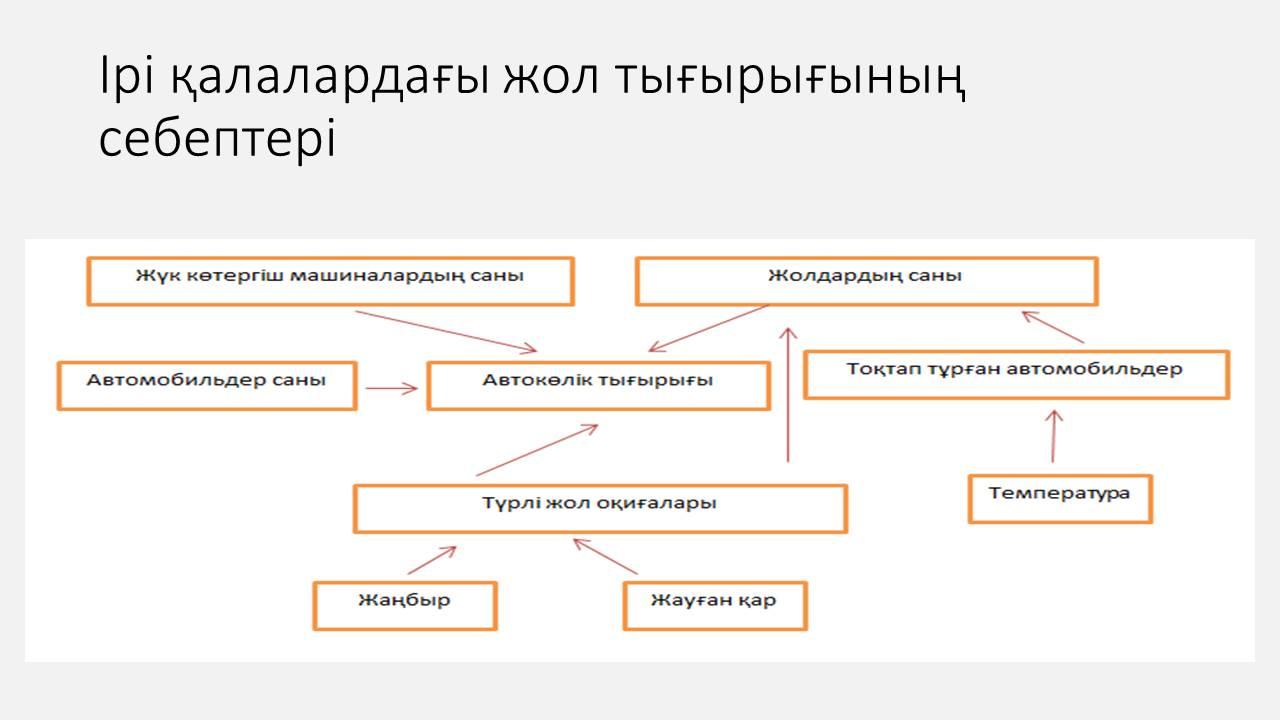 Ірі қалалардағы жол тығырығының себептері

Жүк көтергіш машиналардың саны

Жолдардың саны

Автомобильдер саны

Автокөлік тығырығы

Тоқтап тұрған автомобильдер

Түрлі жол оқиғалары

Температура

Жаңбыр

Жауған қар